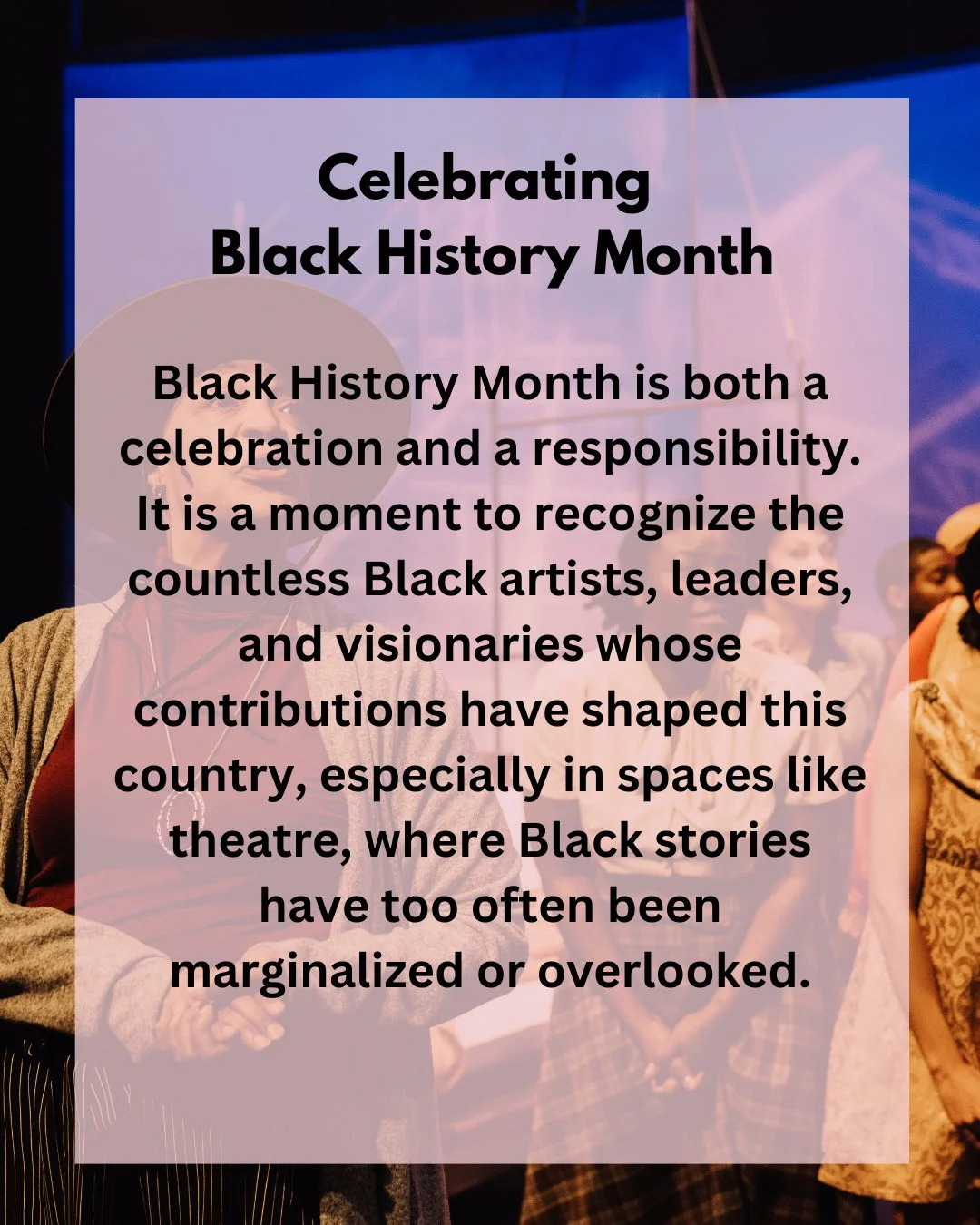 Celebrating
Black History Month

Black History Month is both a celebration and a responsibility. It is a moment to recognize the countless Black artists, leaders, and visionaries whose contributions have shaped this country, especially in spaces like theatre, where Black stories have too often been marginalized or overlooked.